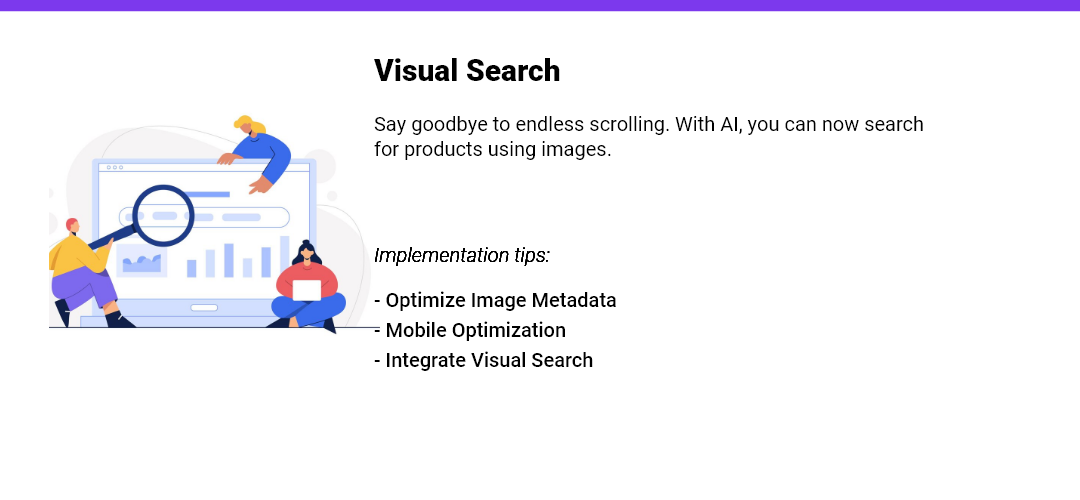 Visual Search

Say goodbye to endless scrolling. With AI, you can now search for products using images.

Implementation tips:

- Optimize Image Metadata
- Mobile Optimization
- Integrate Visual Search